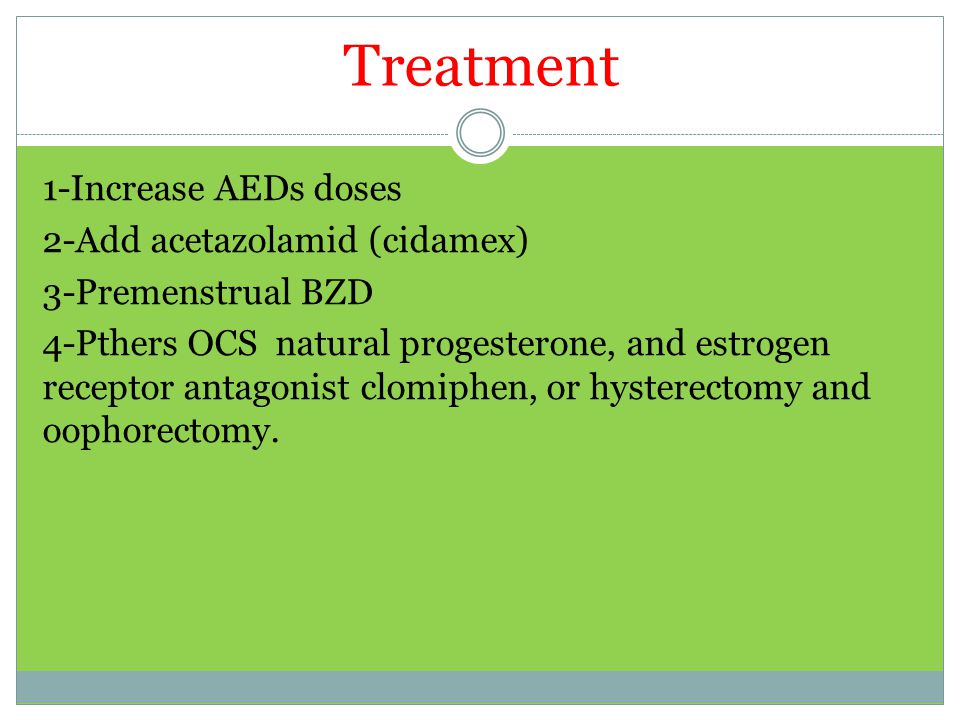 Treatment

1-Increase AEDs doses
2-Add acetazolamid (cidamex)
3-Premenstrual BZD
4-Pthers OCS natural progesterone, and estrogen receptor antagonist clomiphen, or hysterectomy and oophorectomy.